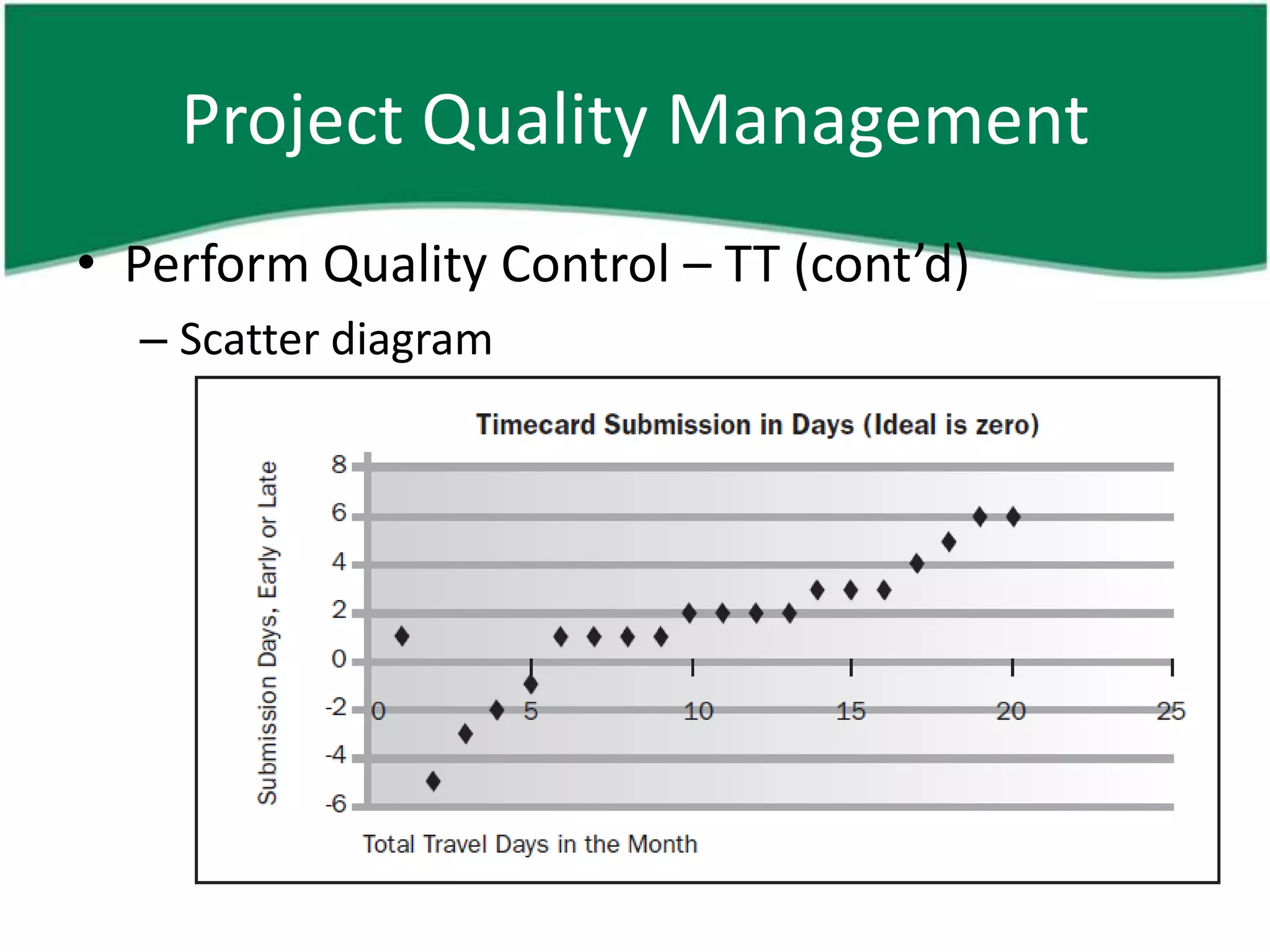 Project Quality Management

• Perform Quality Control – TT (cont'd)

– Scatter diagram

Timecard Submission in Days (Ideal is zero)

Submission Days, Early or Late

8
6
4
2
0
-2
-4
-6

0
5
10
15
20
25

Total Travel Days in the Month